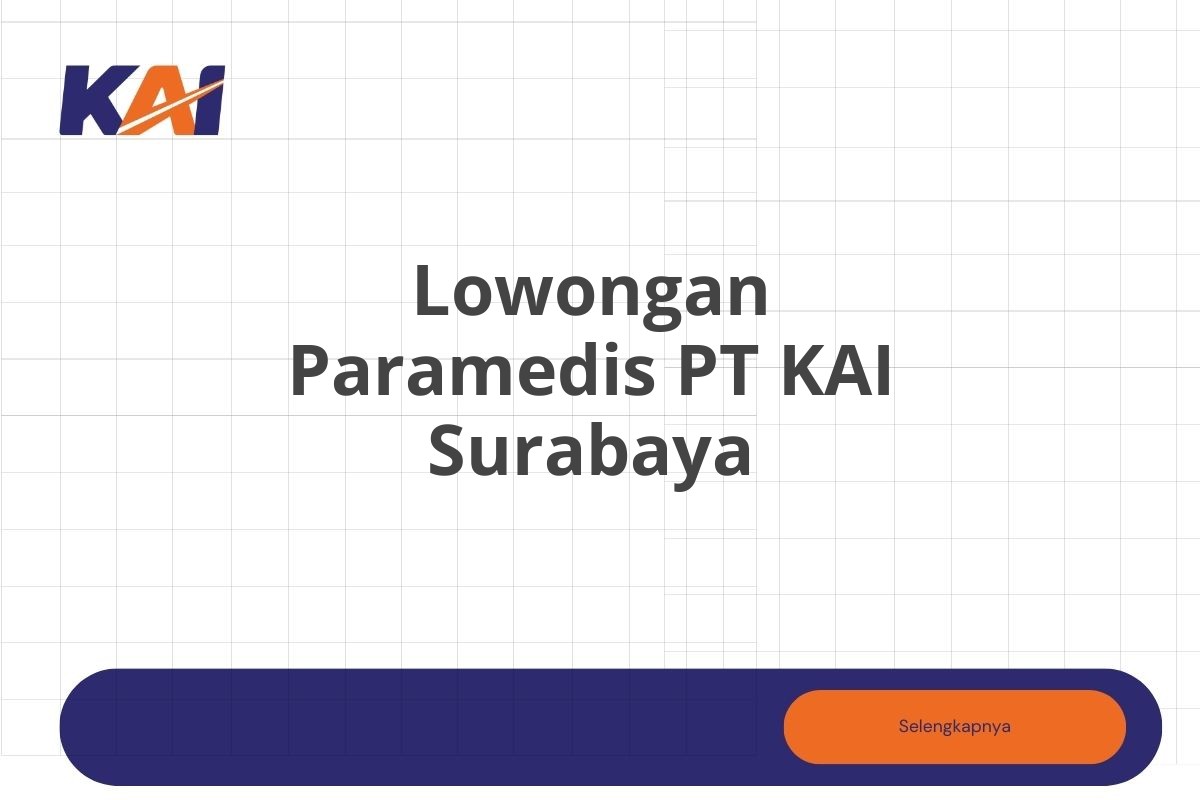 KAI

Lowongan Paramedis PT KAI Surabaya

Selengkapnya